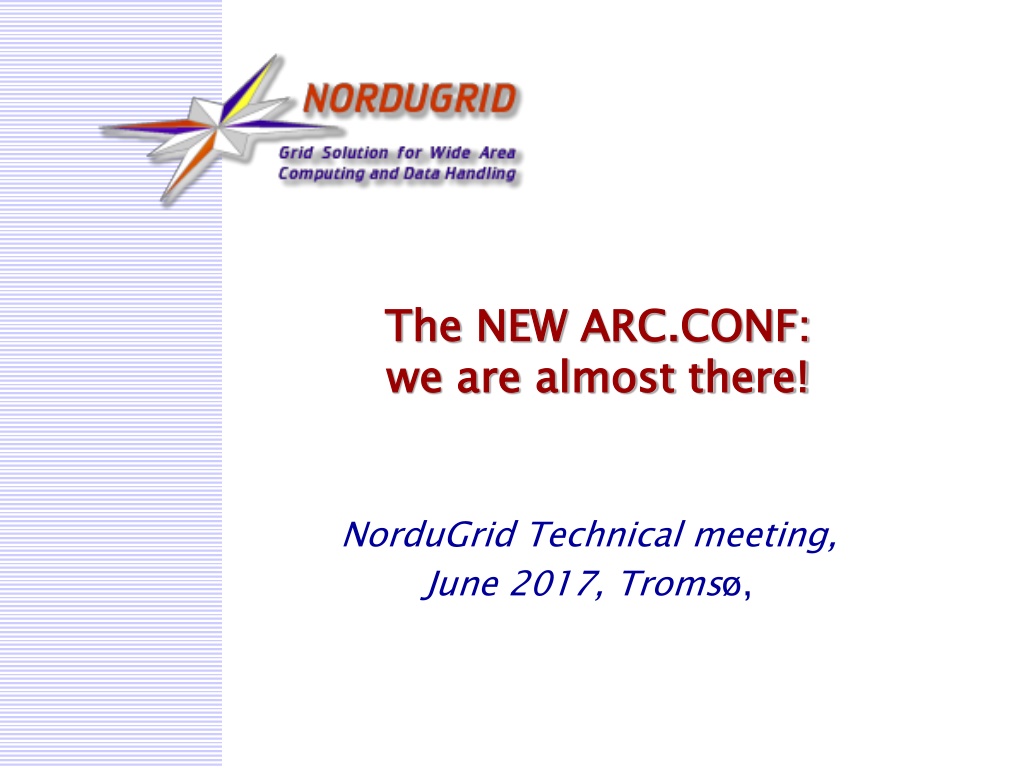 NORDUGRID
Grid Solution for Wide Area Computing and Data Handling

The NEW ARC.CONF:
we are almost there!

NorduGrid Technical meeting,
June 2017, Tromsø,